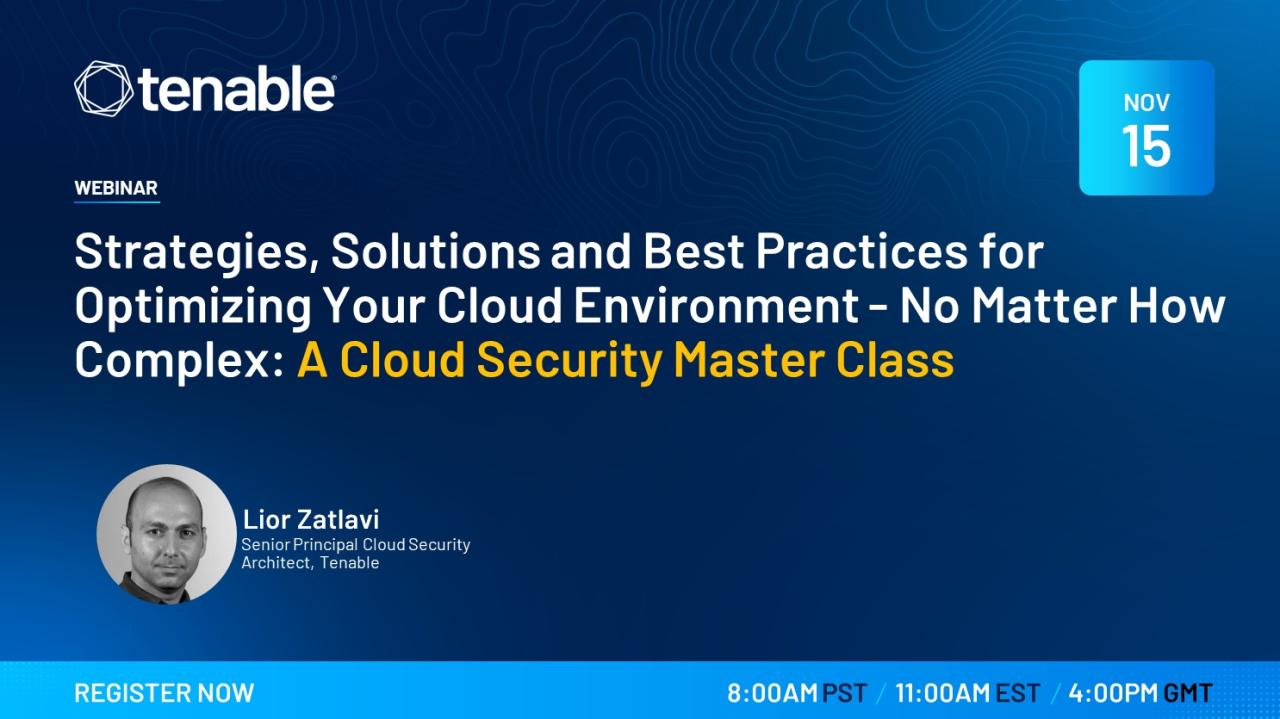 tenable

NOV
15

WEBINAR

Strategies, Solutions and Best Practices for Optimizing Your Cloud Environment - No Matter How Complex: A Cloud Security Master Class

Lior Zatlavi
Senior Principal Cloud Security Architect, Tenable

REGISTER NOW

8:00AM PST / 11:00AM EST / 4:00PM GMT